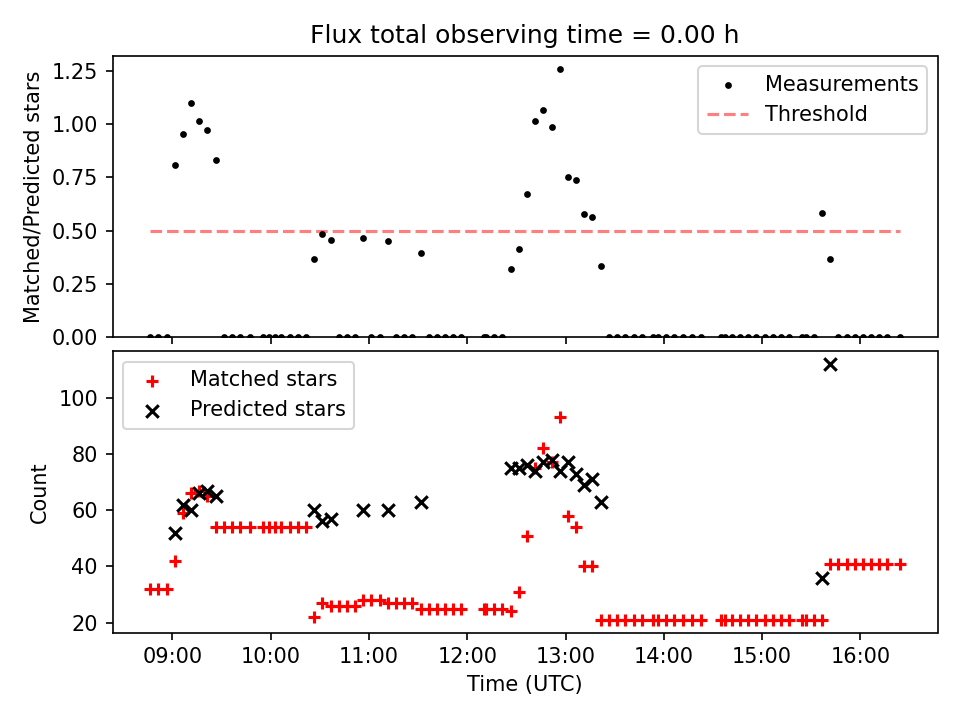 Flux total observing time = 0.00 h

Matched/Predicted stars

1.25
1.00
0.75
0.50
0.25
0.00

Measurements
Threshold

Count

100
80
60
40
20

Matched stars
Predicted stars

09:00
10:00
11:00
12:00
13:00
14:00
15:00
16:00

Time (UTC)